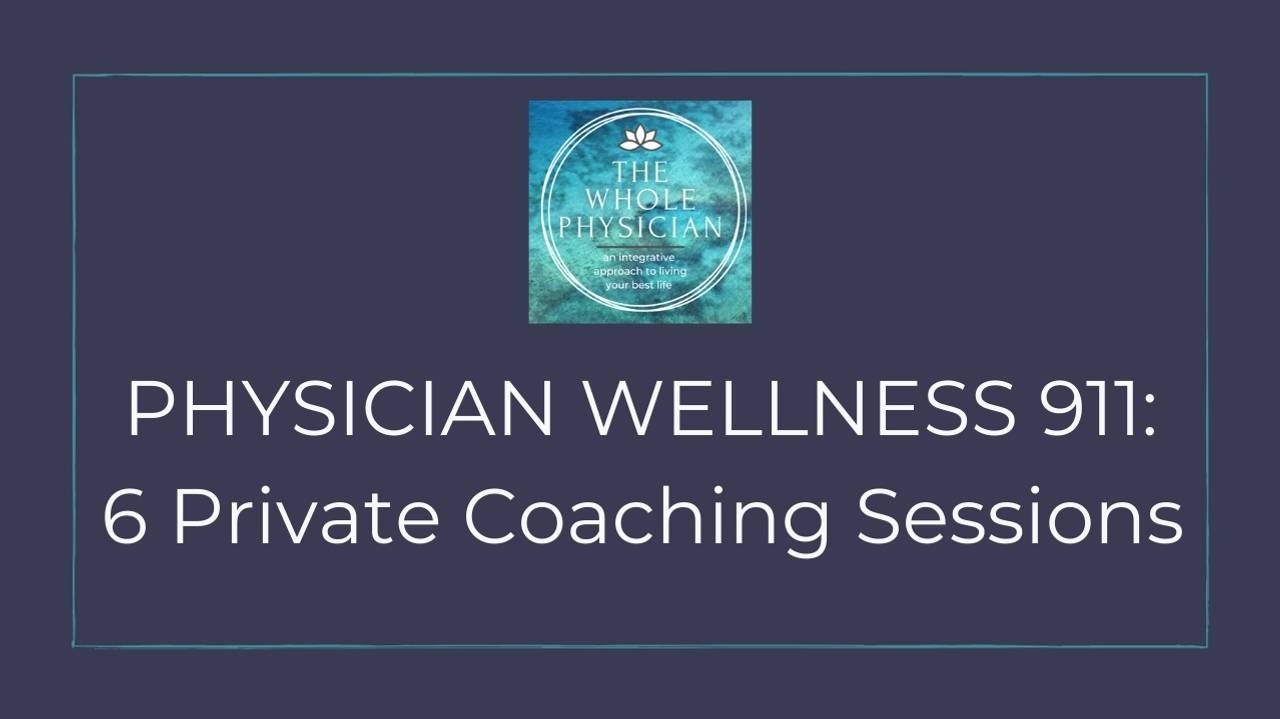 THE WHOLE PHYSICIAN

an integrative approach to living your best life

PHYSICIAN WELLNESS 911:
6 Private Coaching Sessions